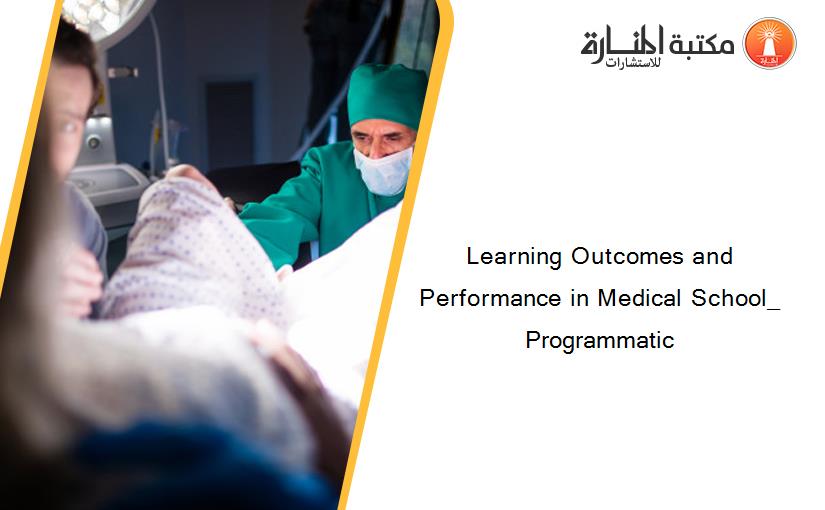 مكتبة المنارة للاستشارات

Learning Outcomes and Performance in Medical School_ Programmatic